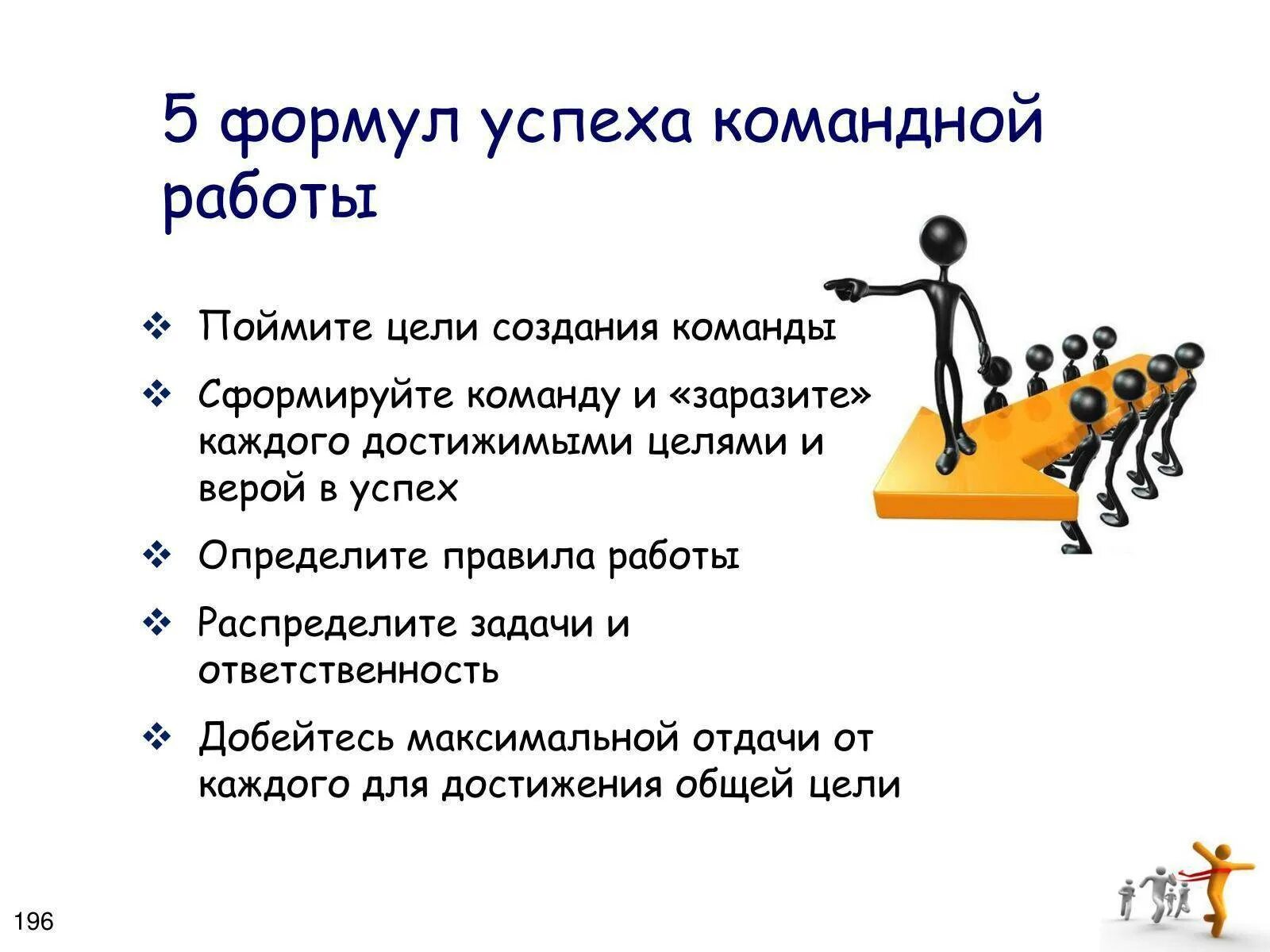 5 формул успеха командной работы

❖ Поймите цели создания команды

❖ Сформируйте команду и «заразите» каждого достижимыми целями и верой в успех

❖ Определите правила работы

❖ Распределите задачи и ответственность

❖ Добейтесь максимальной отдачи от каждого для достижения общей цели

196